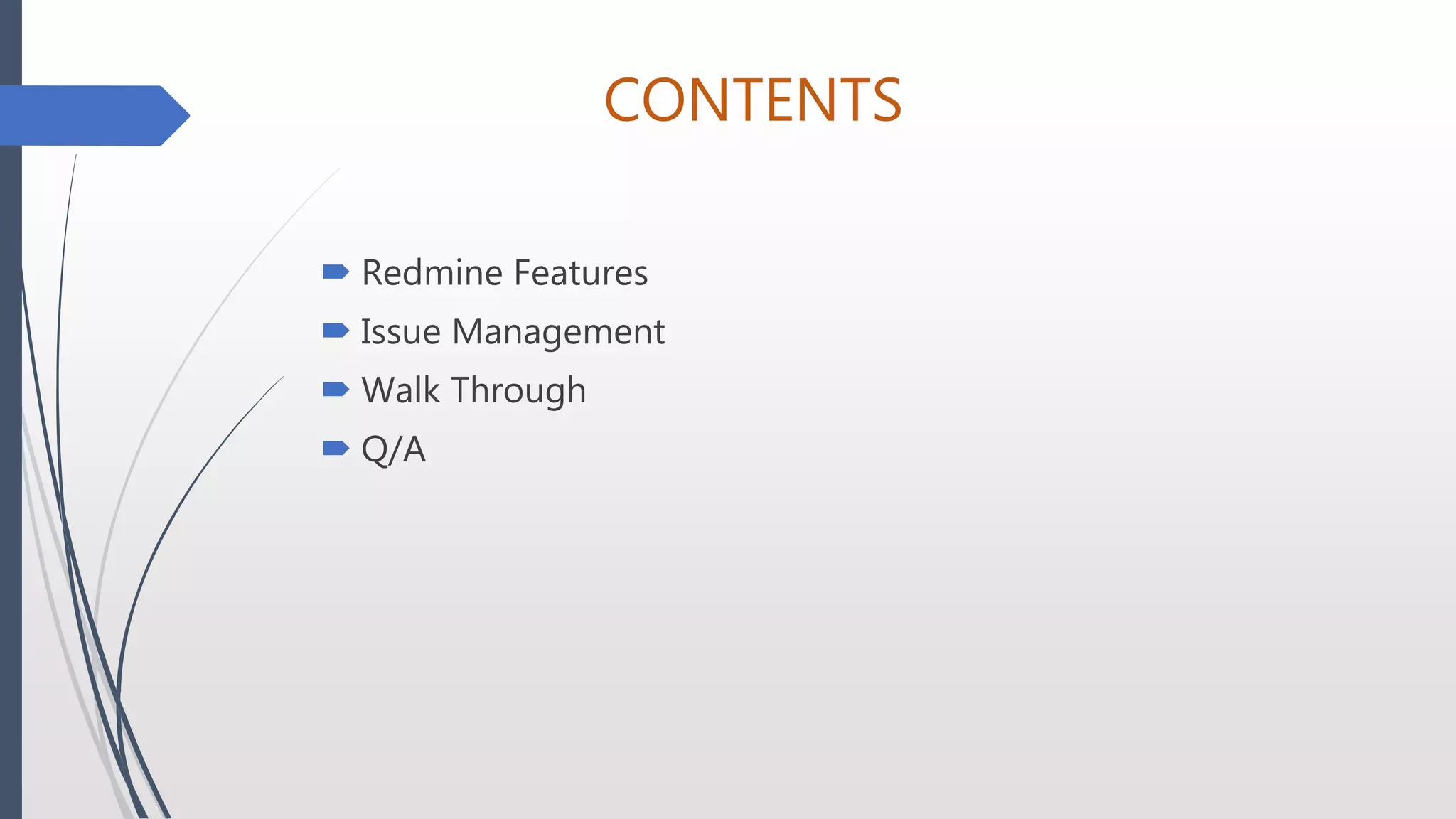 CONTENTS

Redmine Features
Issue Management
Walk Through
Q/A